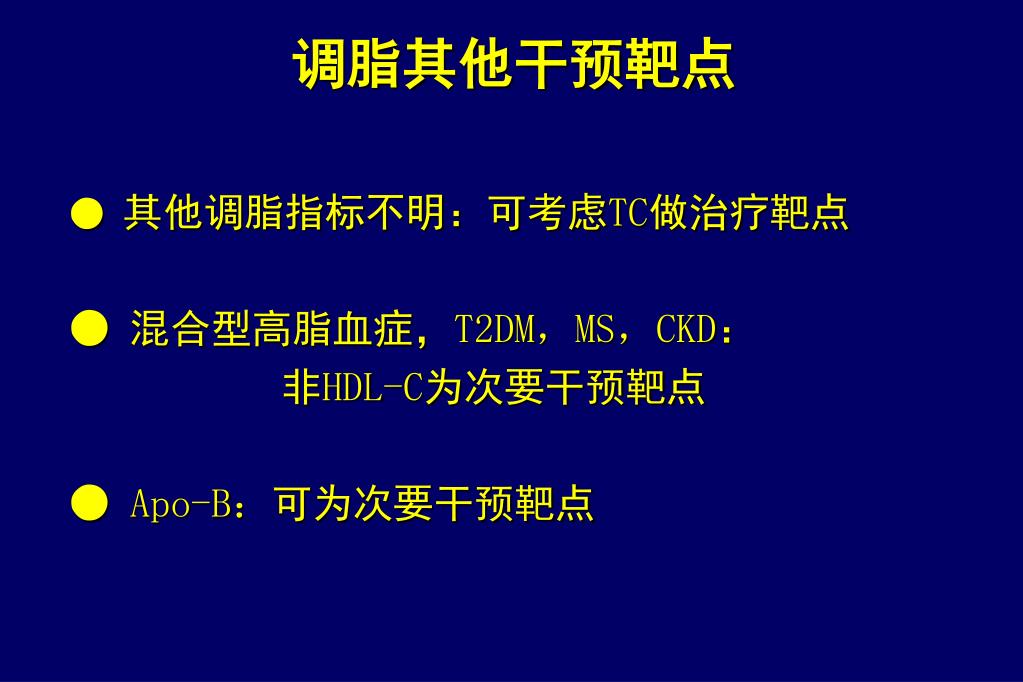 调脂其他干预靶点

● 其他调脂指标不明：可考虑TC做治疗靶点

● 混合型高脂血症，T2DM，MS，CKD：
非HDL-C为次要干预靶点

● Apo-B：可为次要干预靶点